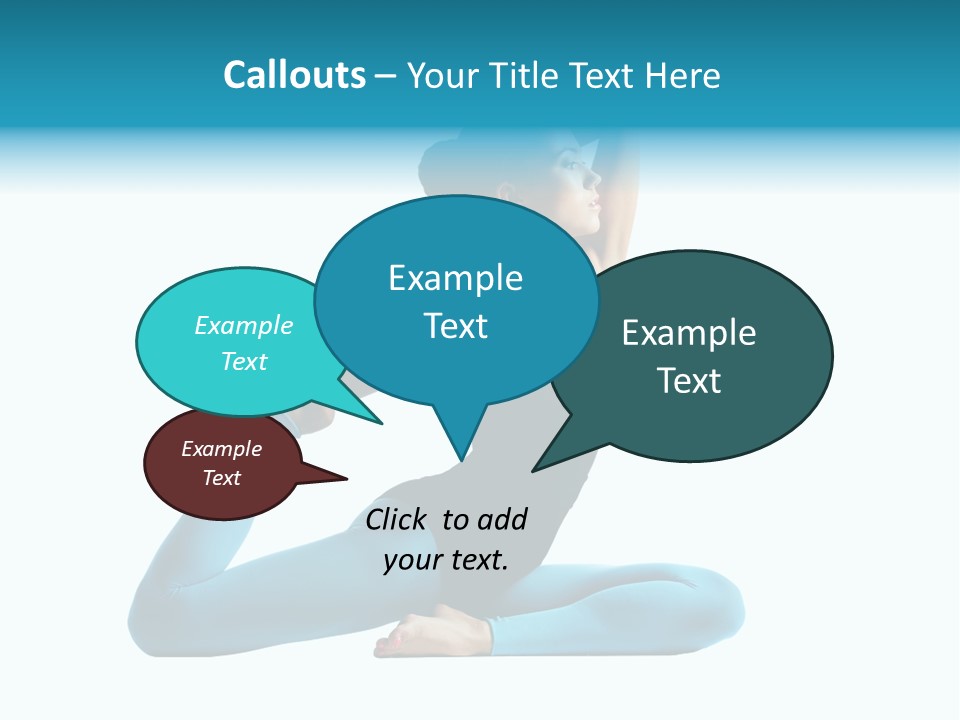 Callouts – Your Title Text Here

Example Text

Example Text

Example Text

Example Text

Click to add your text.